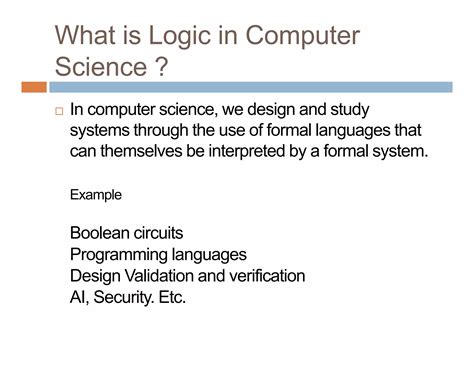 What is Logic in Computer Science ?

In computer science, we design and study systems through the use of formal languages that can themselves be interpreted by a formal system.

Example

Boolean circuits
Programming languages
Design Validation and verification
AI, Security. Etc.